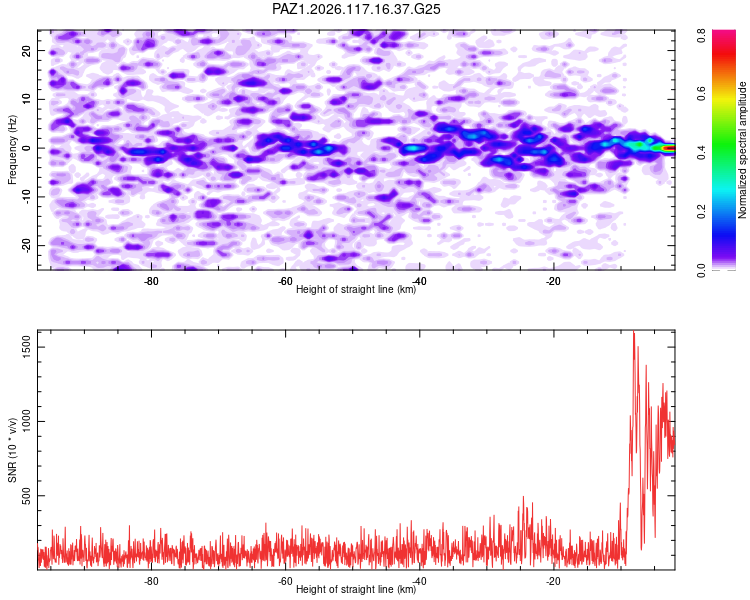 PAZ1.2026.117.16.37.G25

Frequency (Hz)

20
10
0
-10
-20

-80
-60
-40
-20

Height of straight line (km)

Normalized spectral amplitude

0.0
0.2
0.4
0.6
0.8

SNR (10 * v/v)

1500
1000
500

-80
-60
-40
-20

Height of straight line (km)